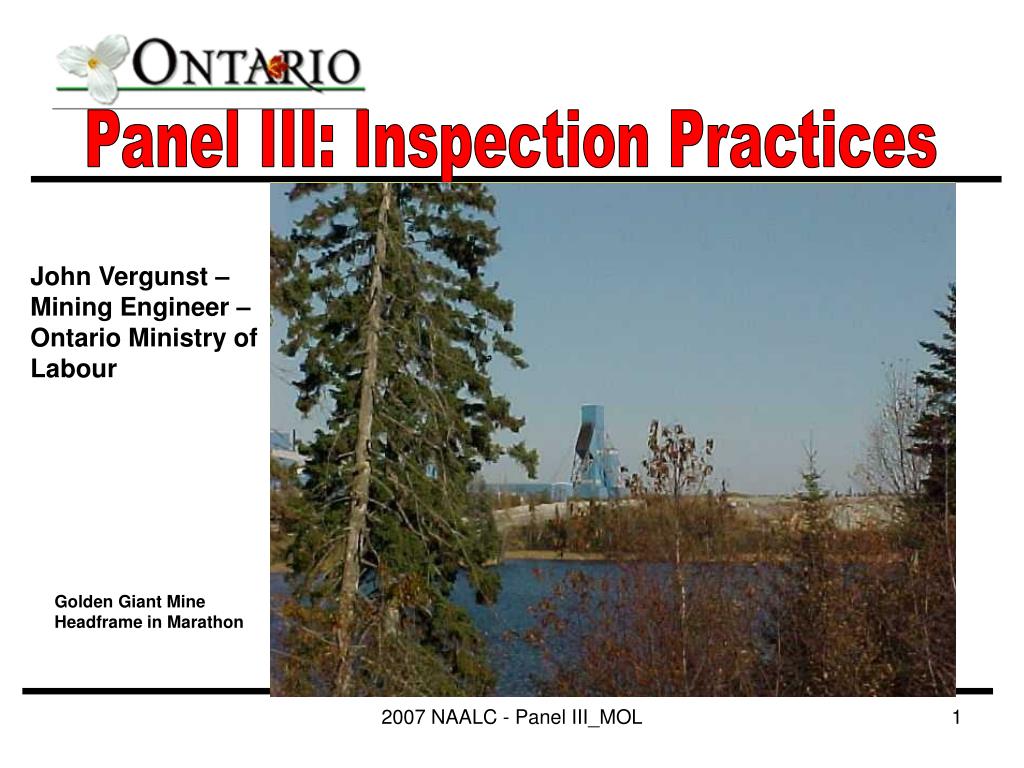 ONTARIO

Panel III: Inspection Practices

John Vergunst – Mining Engineer – Ontario Ministry of Labour

Golden Giant Mine Headframe in Marathon

2007 NAALC - Panel III_MOL

1